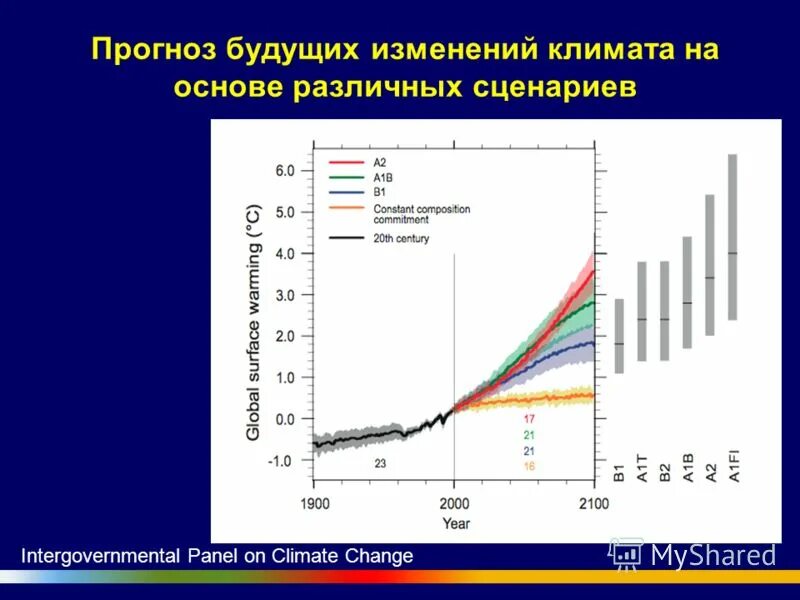 Прогноз будущих изменений климата на основе различных сценариев

A2
A1B
B1
Constant composition commitment
20th century

Global surface warming (°C)

6.0
5.0
4.0
3.0
2.0
1.0
0.0
-1.0

23
17
21
21
16

1900
2000
2100
Year

B1
A1T
B2
A1B
A2
A1FI

Intergovernmental Panel on Climate Change

MyShared